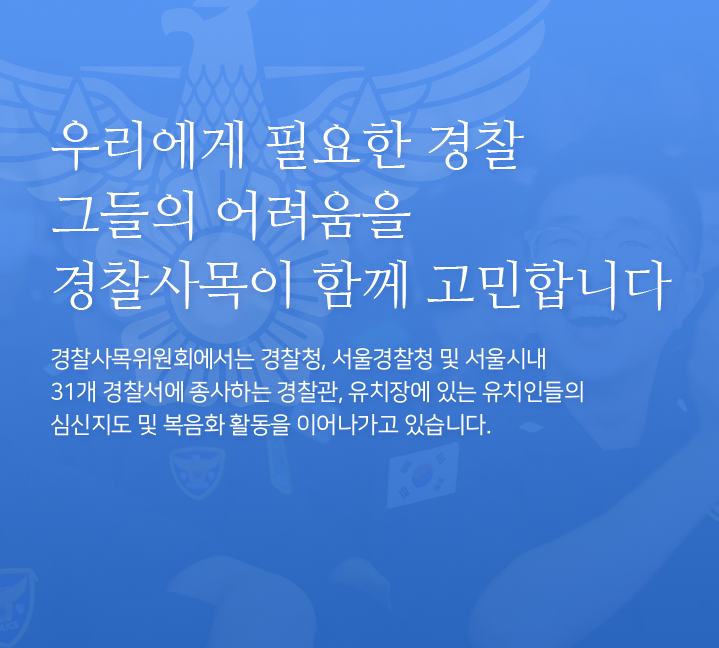 우리에게 필요한 경찰
그들의 어려움을
경찰사목이 함께 고민합니다

경찰사목위원회에서는 경찰청, 서울경찰청 및 서울시내 31개 경찰서에 종사하는 경찰관, 유치장에 있는 유치인들의 심신지도 및 복음화 활동을 이어나가고 있습니다.